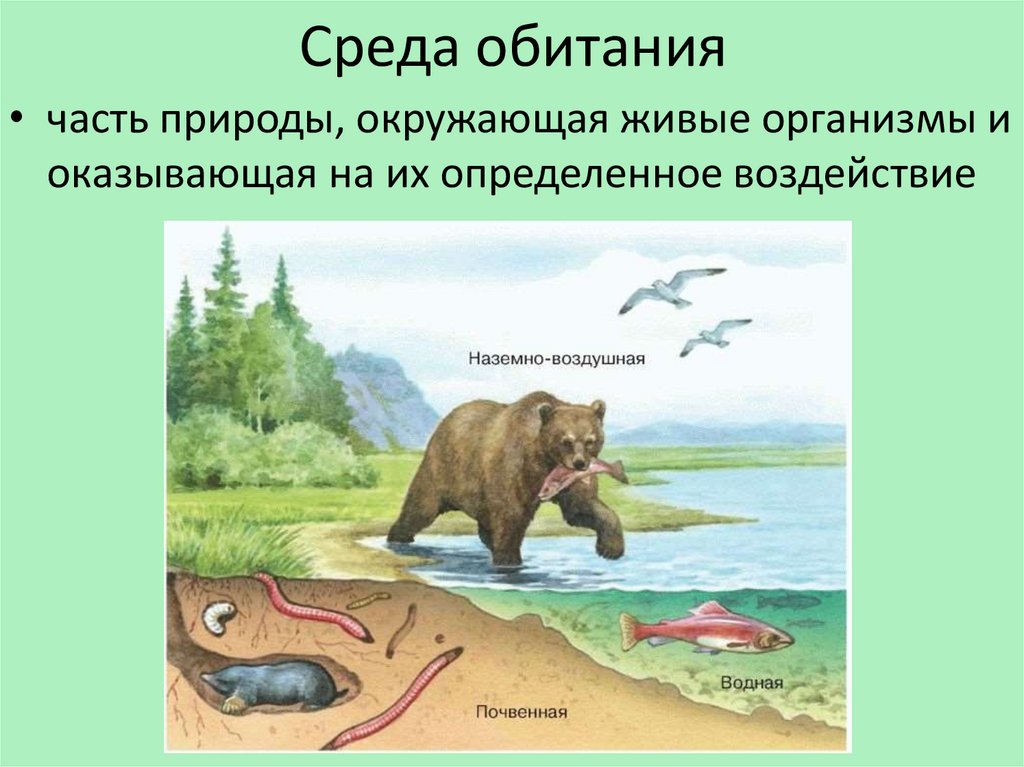 Среда обитания

• часть природы, окружающая живые организмы и оказывающая на их определенное воздействие

Наземно-воздушная

Водная

Почвенная